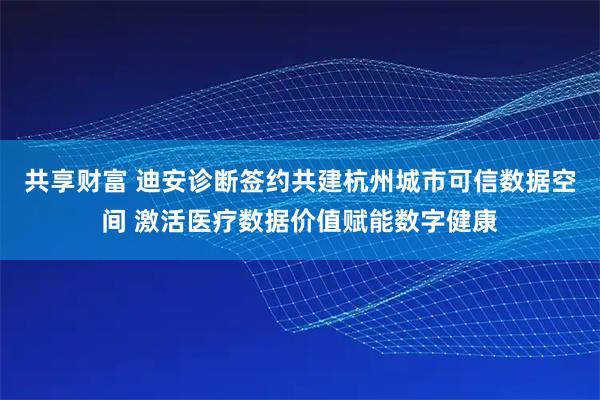 共享财富 迪安诊断签约共建杭州城市可信数据空间 激活医疗数据价值赋能数字健康